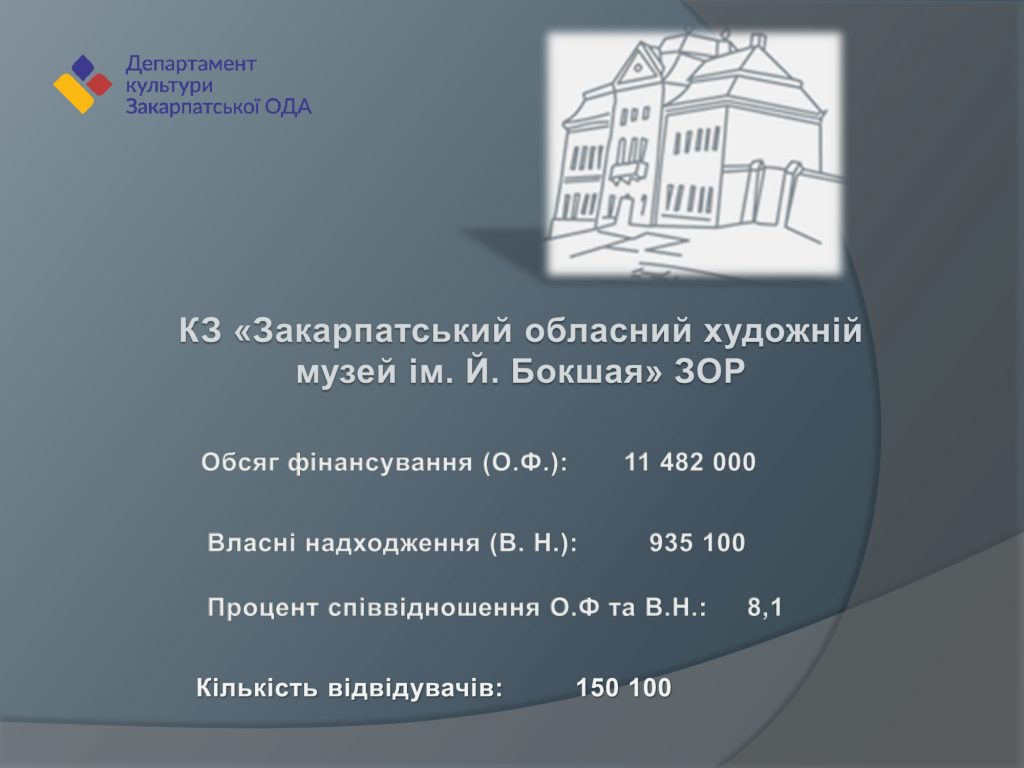 Департамент культури Закарпатської ОДА

КЗ «Закарпатський обласний художній музей ім. Й. Бокшая» ЗОР

Обсяг фінансування (О.Ф.): 11 482 000

Власні надходження (В. Н.): 935 100

Процент співвідношення О.Ф та В.Н.: 8,1

Кількість відвідувачів: 150 100